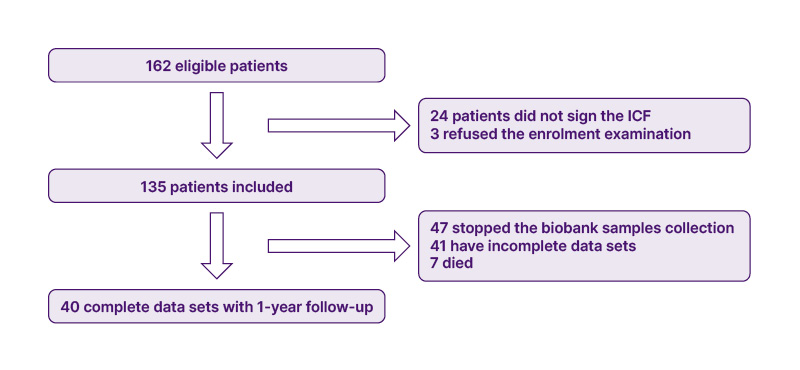 162 eligible patients

24 patients did not sign the ICF
3 refused the enrolment examination

135 patients included

47 stopped the biobank samples collection
41 have incomplete data sets
7 died

40 complete data sets with 1-year follow-up